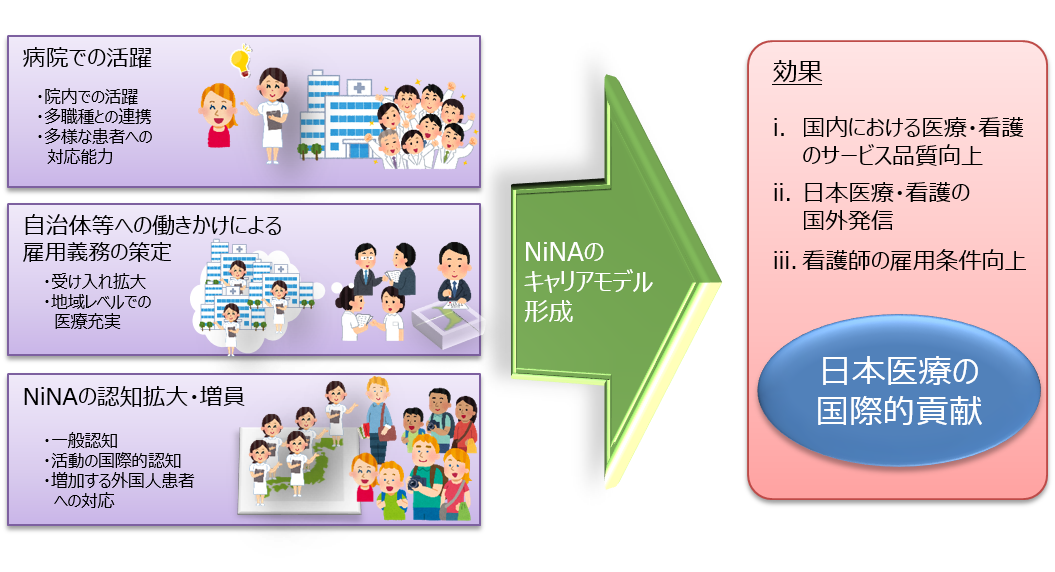 病院での活躍

・院内での活躍
・多職種との連携
・多様な患者への対応能力

自治体等への働きかけによる雇用義務の策定

・受け入れ拡大
・地域レベルでの医療充実

NiNAの認知拡大・増員

・一般認知
・活動の国際的認知
・増加する外国人患者への対応

NiNAのキャリアモデル形成

効果

i. 国内における医療・看護のサービス品質向上

ii. 日本医療・看護の国外発信

iii. 看護師の雇用条件向上

日本医療の国際的貢献